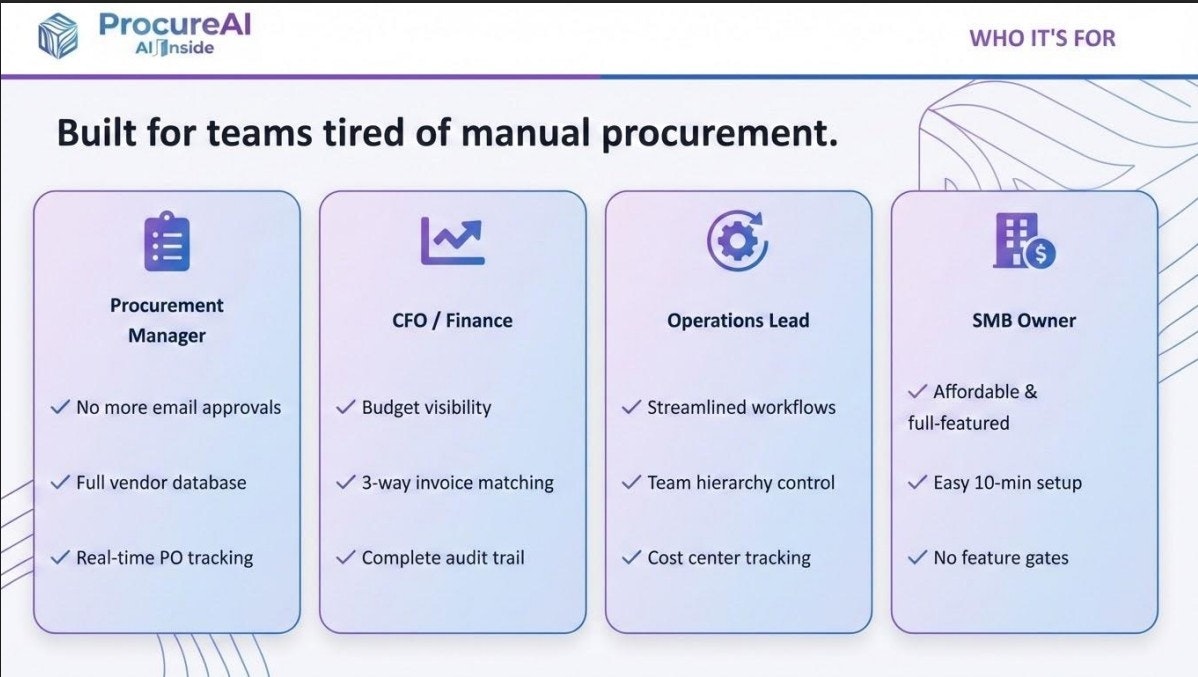 ProcureAI
AI Inside

WHO IT'S FOR

Built for teams tired of manual procurement.

Procurement Manager

✓ No more email approvals

✓ Full vendor database

✓ Real-time PO tracking

CFO / Finance

✓ Budget visibility

✓ 3-way invoice matching

✓ Complete audit trail

Operations Lead

✓ Streamlined workflows

✓ Team hierarchy control

✓ Cost center tracking

SMB Owner

✓ Affordable & full-featured

✓ Easy 10-min setup

✓ No feature gates